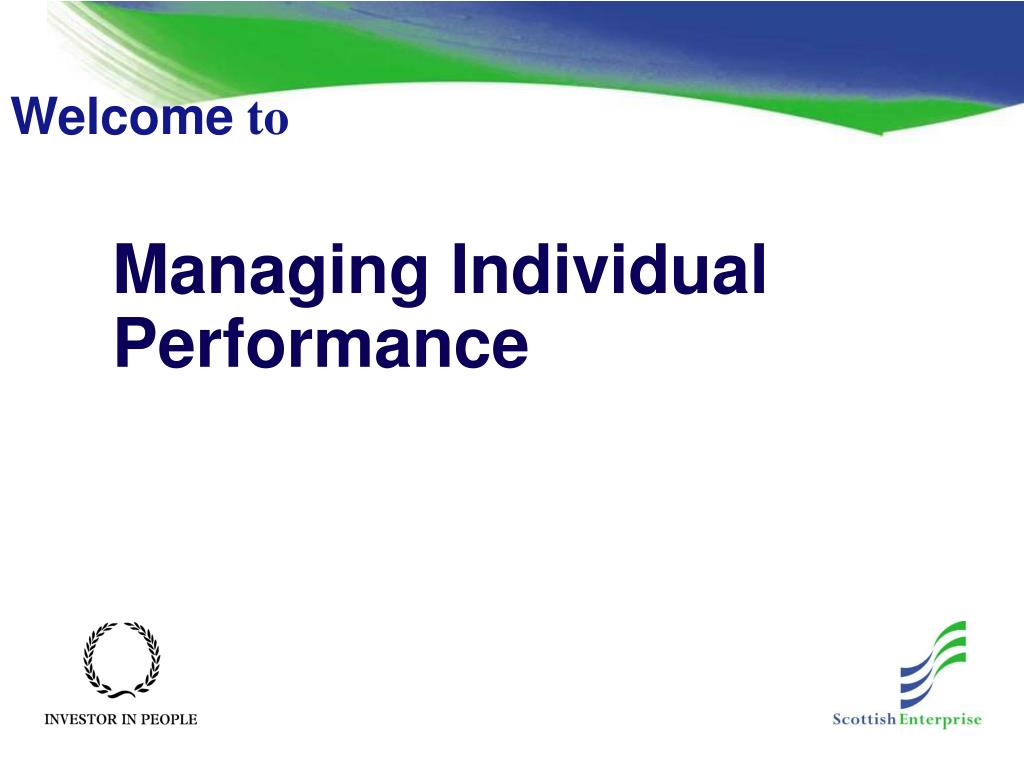 Welcome to

Managing Individual Performance

INVESTOR IN PEOPLE

Scottish Enterprise